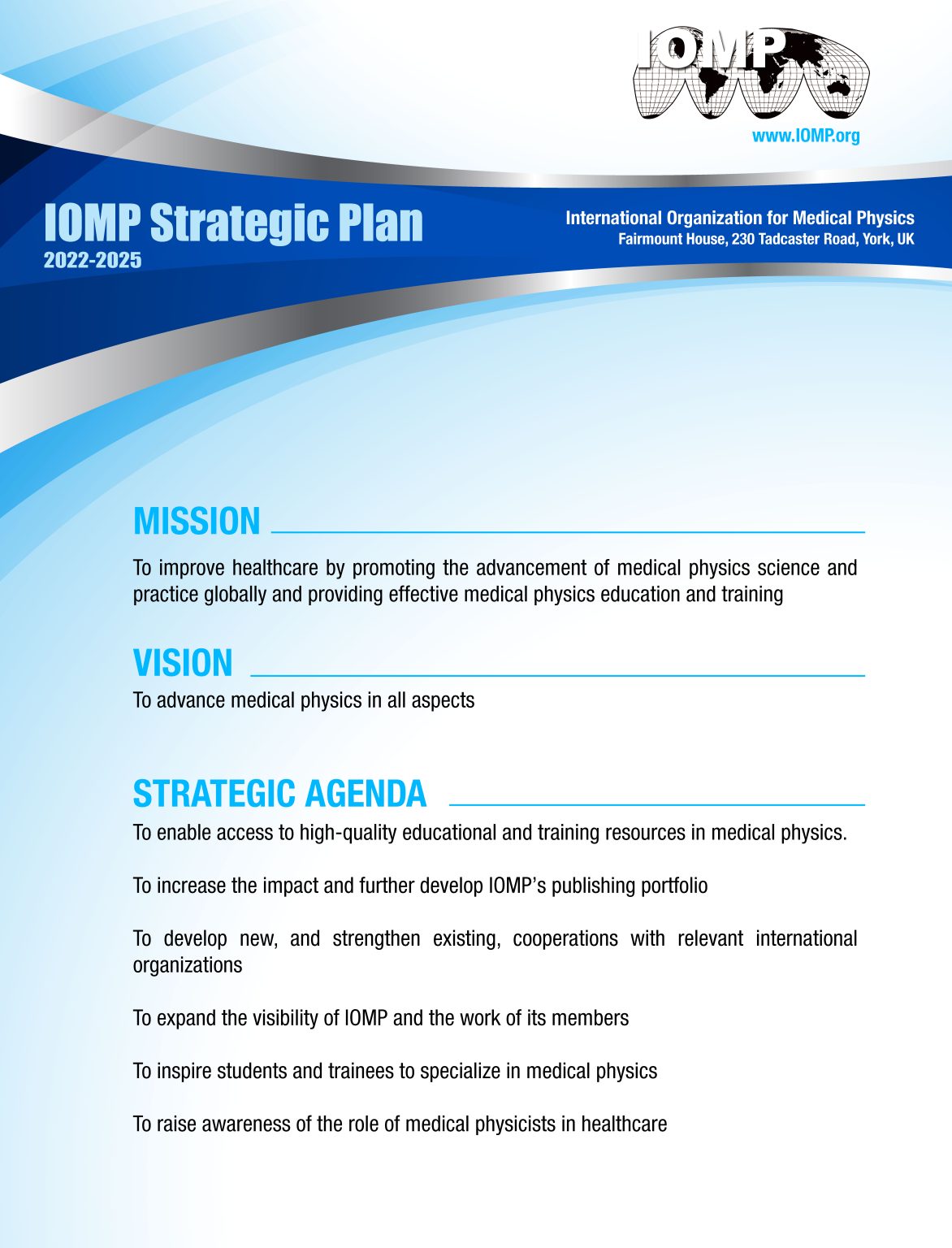 IOMP

www.IOMP.org

IOMP Strategic Plan
2022-2025

International Organization for Medical Physics
Fairmount House, 230 Tadcaster Road, York, UK

MISSION

To improve healthcare by promoting the advancement of medical physics science and practice globally and providing effective medical physics education and training

VISION

To advance medical physics in all aspects

STRATEGIC AGENDA

To enable access to high-quality educational and training resources in medical physics.

To increase the impact and further develop IOMP's publishing portfolio

To develop new, and strengthen existing, cooperations with relevant international organizations

To expand the visibility of IOMP and the work of its members

To inspire students and trainees to specialize in medical physics

To raise awareness of the role of medical physicists in healthcare